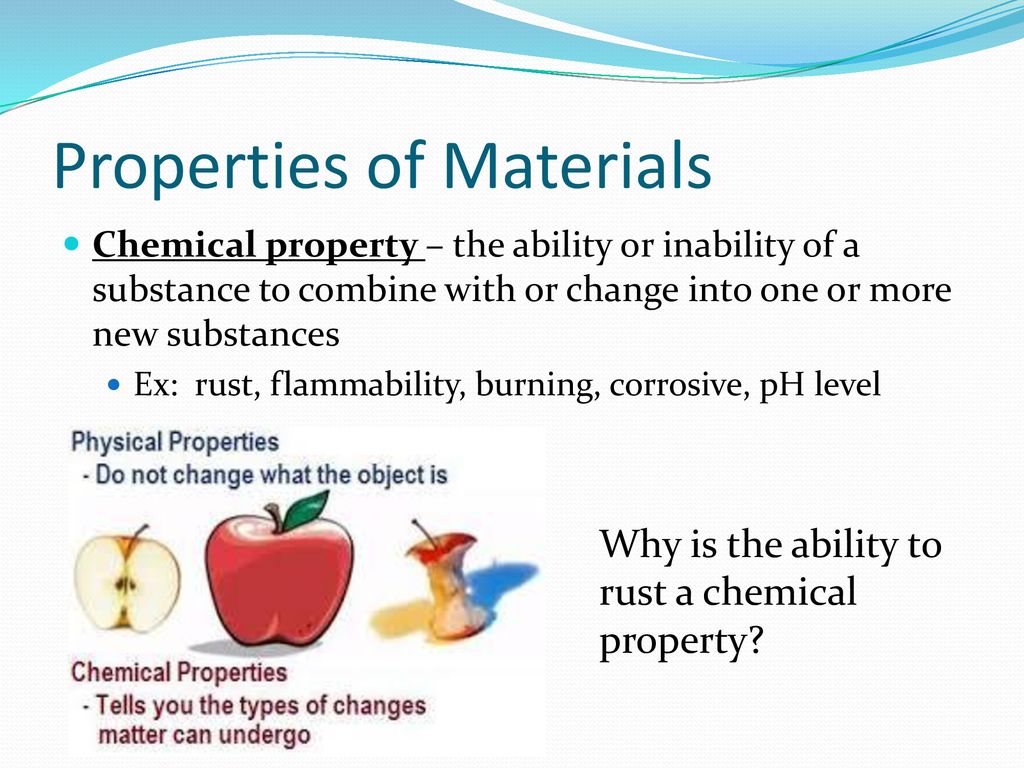 Properties of Materials

Chemical property – the ability or inability of a substance to combine with or change into one or more new substances

Ex: rust, flammability, burning, corrosive, pH level

Physical Properties
- Do not change what the object is

Chemical Properties
- Tells you the types of changes matter can undergo

Why is the ability to rust a chemical property?